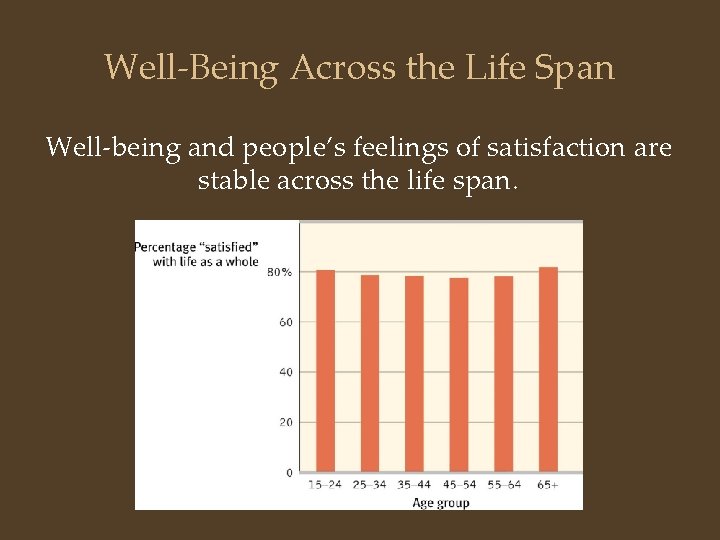 Well-Being Across the Life Span

Well-being and people's feelings of satisfaction are stable across the life span.

Percentage "satisfied" with life as a whole

80%
60
40
20
0

15–24 25–34 35–44 45–54 55–64 65+
Age group